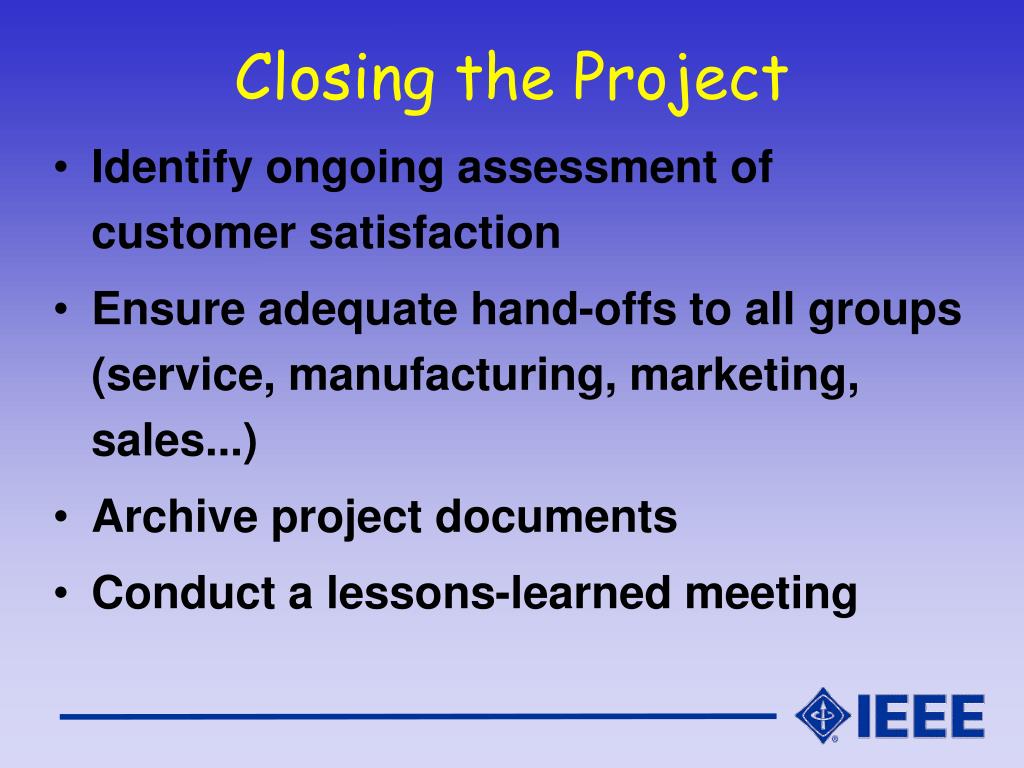 Closing the Project

• Identify ongoing assessment of customer satisfaction

• Ensure adequate hand-offs to all groups (service, manufacturing, marketing, sales...)

• Archive project documents

• Conduct a lessons-learned meeting

IEEE